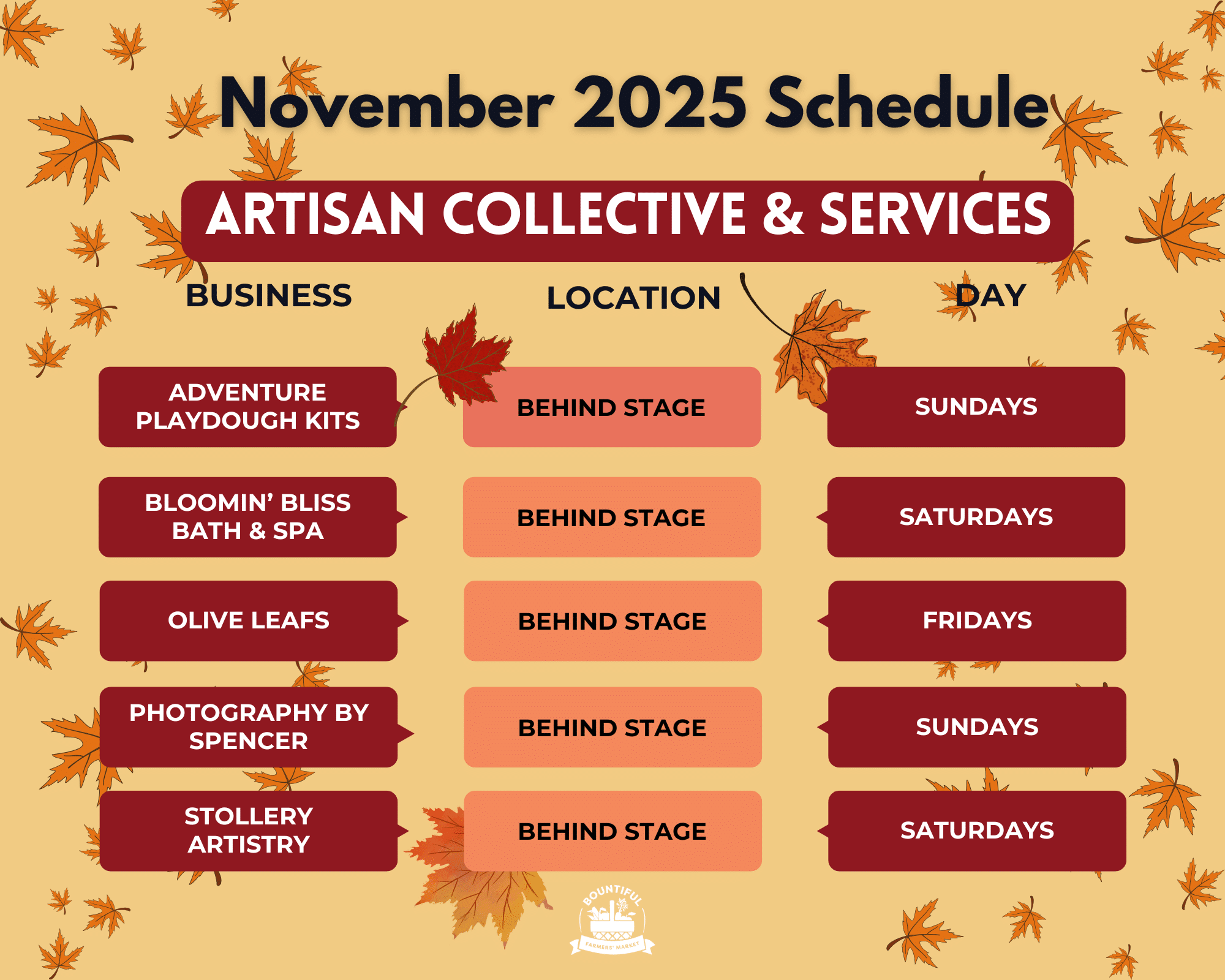 November 2025 Schedule

ARTISAN COLLECTIVE & SERVICES

| BUSINESS | LOCATION | DAY |
|---|---|---|
| ADVENTURE PLAYDOUGH KITS | BEHIND STAGE | SUNDAYS |
| BLOOMIN' BLISS BATH & SPA | BEHIND STAGE | SATURDAYS |
| OLIVE LEAFS | BEHIND STAGE | FRIDAYS |
| PHOTOGRAPHY BY SPENCER | BEHIND STAGE | SUNDAYS |
| STOLLERY ARTISTRY | BEHIND STAGE | SATURDAYS |

BOUNTIFUL
FARMERS' MARKET